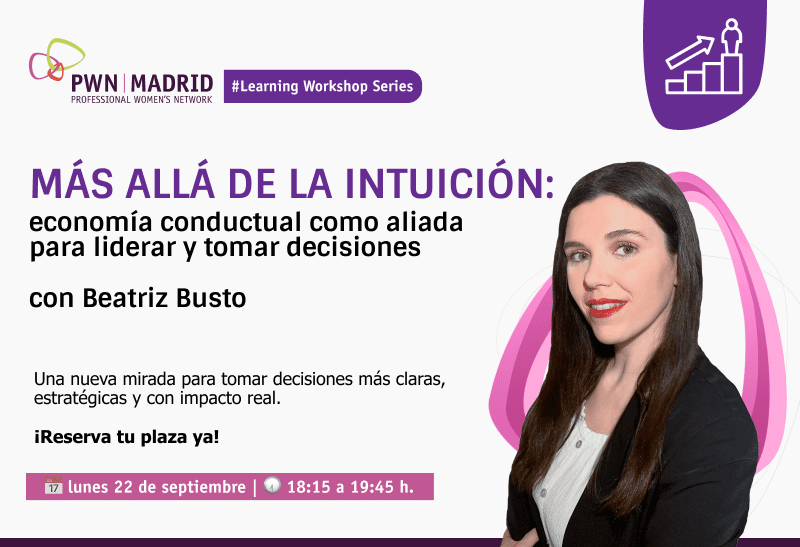 PWN | MADRID
PROFESSIONAL WOMEN'S NETWORK

#Learning Workshop Series

MÁS ALLÁ DE LA INTUICIÓN:
economía conductual como aliada para liderar y tomar decisiones

con Beatriz Busto

Una nueva mirada para tomar decisiones más claras, estratégicas y con impacto real.

¡Reserva tu plaza ya!

17 lunes 22 de septiembre | 18:15 a 19:45 h.